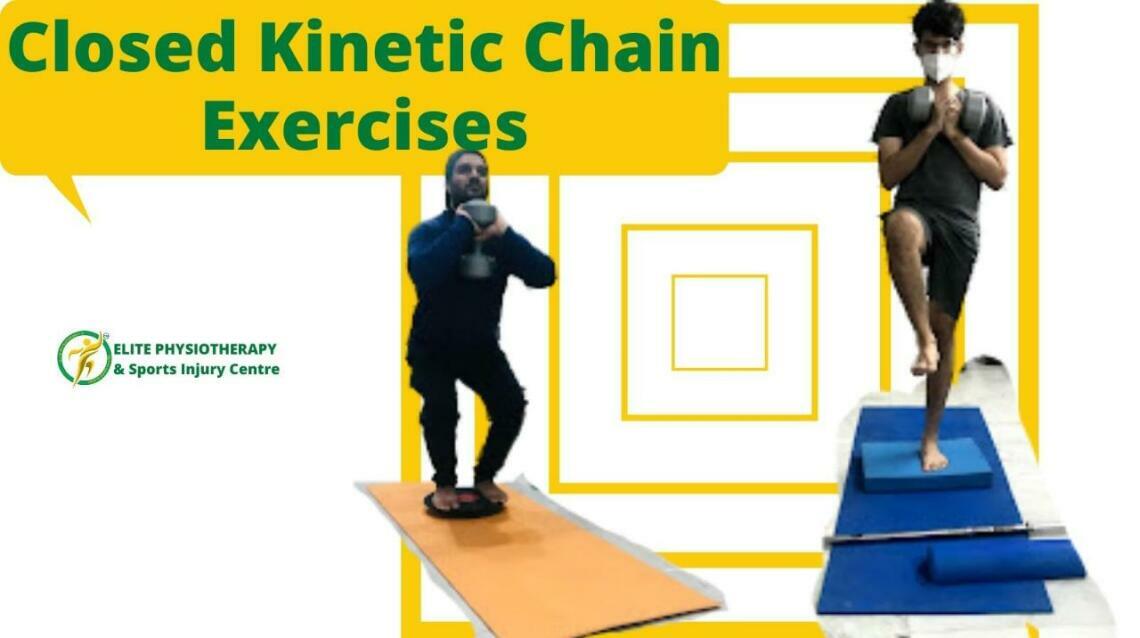 Closed Kinetic Chain Exercises

ELITE PHYSIOTHERAPY & Sports Injury Centre